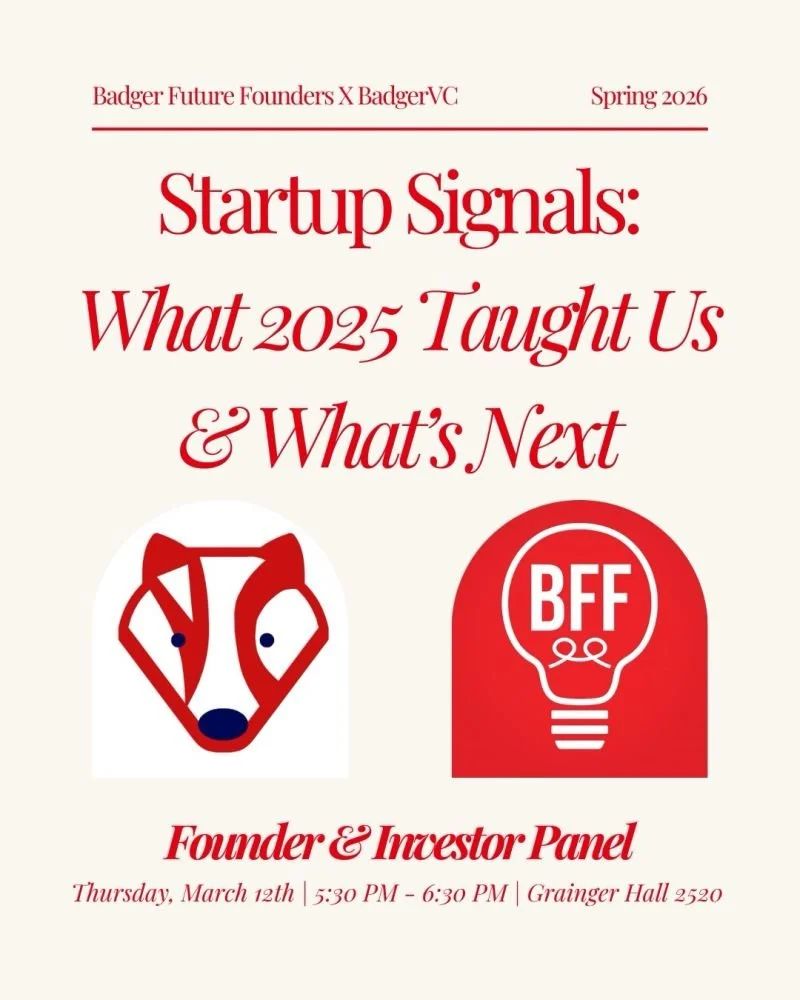 Badger Future Founders X BadgerVC

Spring 2026

Startup Signals:
What 2025 Taught Us
& What's Next

BFF

Founder & Investor Panel

Thursday, March 12th | 5:30 PM - 6:30 PM | Grainger Hall 2520